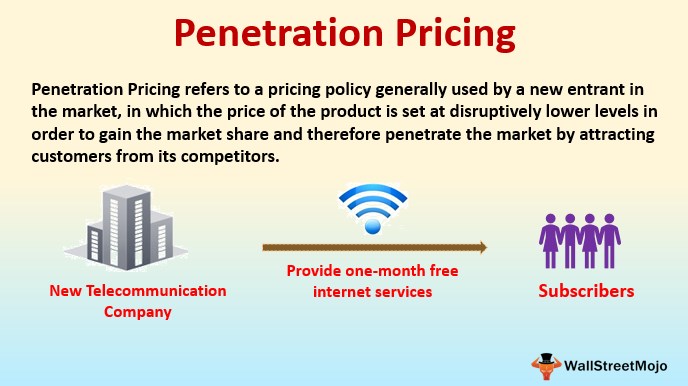 Penetration Pricing

Penetration Pricing refers to a pricing policy generally used by a new entrant in the market, in which the price of the product is set at disruptively lower levels in order to gain the market share and therefore penetrate the market by attracting customers from its competitors.

New Telecommunication Company

Provide one-month free internet services

Subscribers

WallStreetMojo